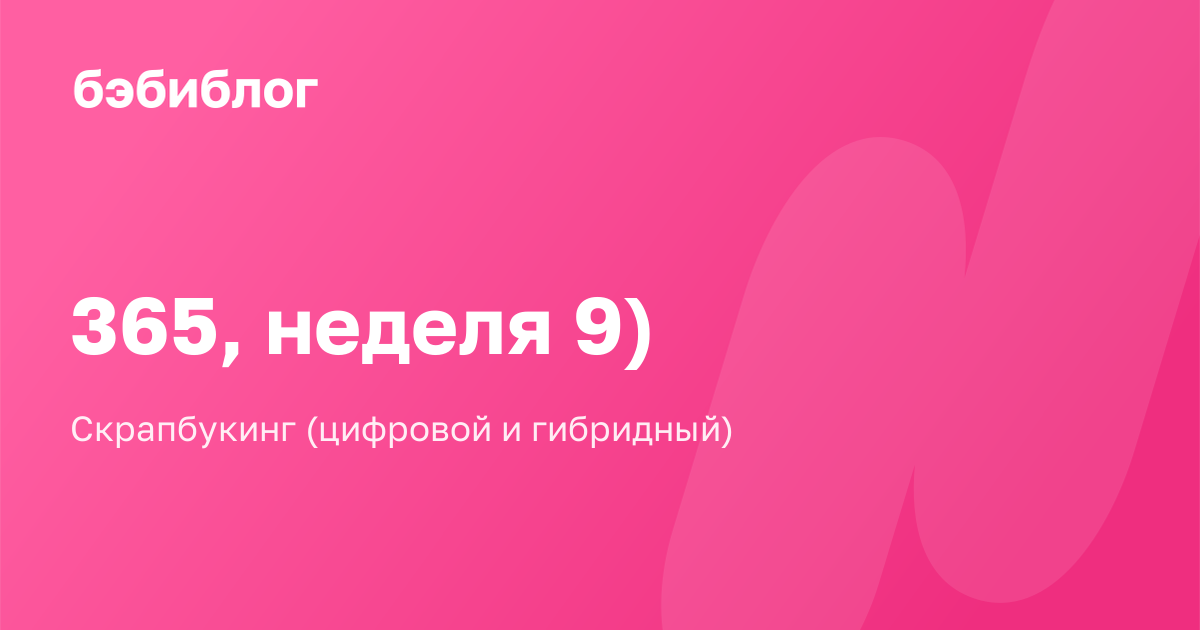 бэбиблог

365, неделя 9)

Скрапбукинг (цифровой и гибридный)